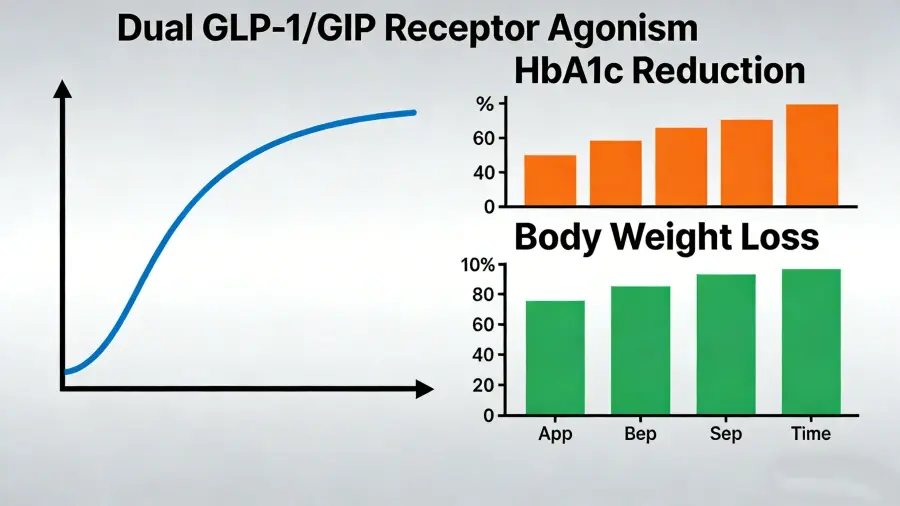 Dual GLP-1/GIP Receptor Agonism

HbA1c Reduction

%
60
40
0

Body Weight Loss

10%
80
60
40
20
0

App
Bep
Sep
Time